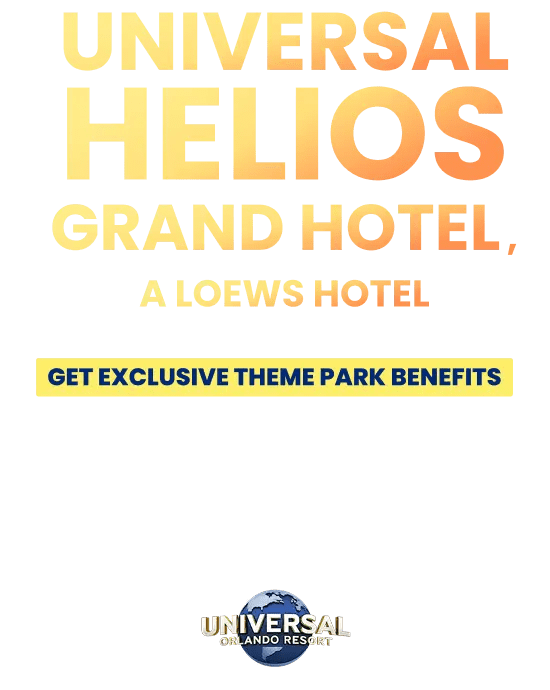 UNIVERSAL HELIOS GRAND HOTEL,

A LOEWS HOTEL

GET EXCLUSIVE THEME PARK BENEFITS

UNIVERSAL
ORLANDO RESORT